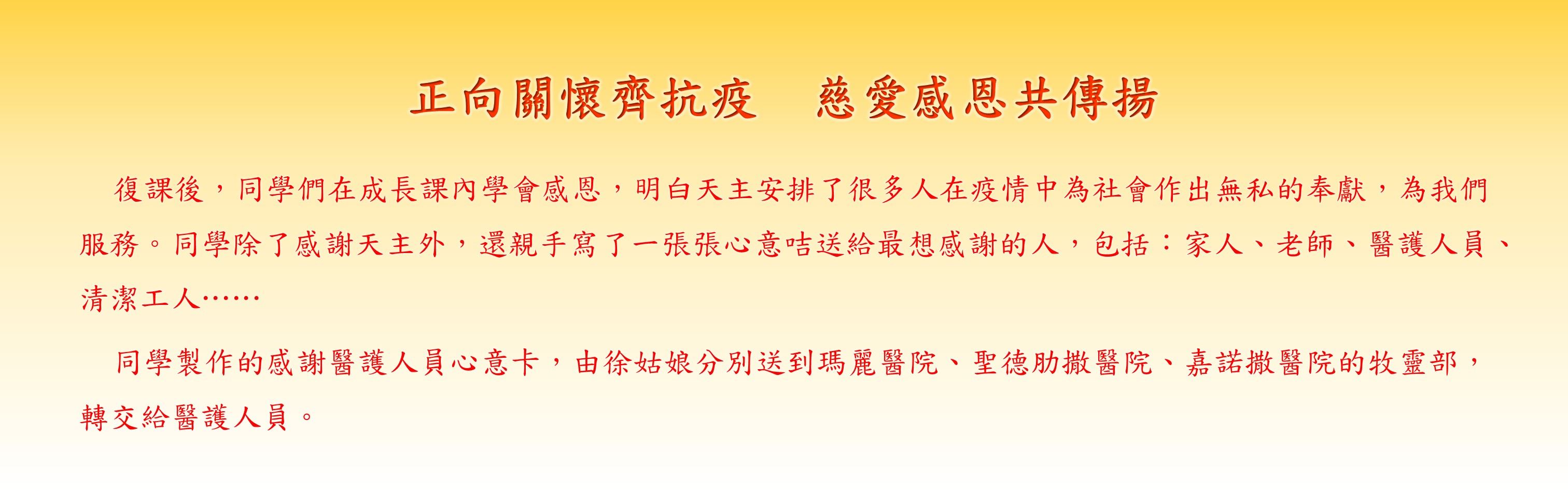 正向關懷齊抗疫　慈愛感恩共傳揚

復課後，同學們在成長課內學會感恩，明白天主安排了很多人在疫情中為社會作出無私的奉獻，為我們服務。同學除了感謝天主外，還親手寫了一張張心意咭送給最想感謝的人，包括：家人、老師、醫護人員、清潔工人……

同學製作的感謝醫護人員心意卡，由徐姑娘分別送到瑪麗醫院、聖德肋撒醫院、嘉諾撒醫院的牧靈部，轉交給醫護人員。